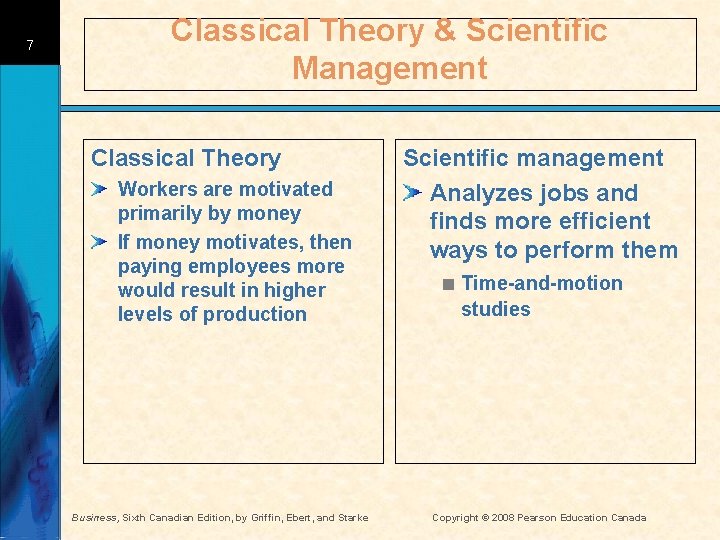 7

Classical Theory & Scientific Management

Classical Theory

Workers are motivated primarily by money

If money motivates, then paying employees more would result in higher levels of production

Scientific management

Analyzes jobs and finds more efficient ways to perform them

Time-and-motion studies

Business, Sixth Canadian Edition, by Griffin, Ebert, and Starke

Copyright © 2008 Pearson Education Canada